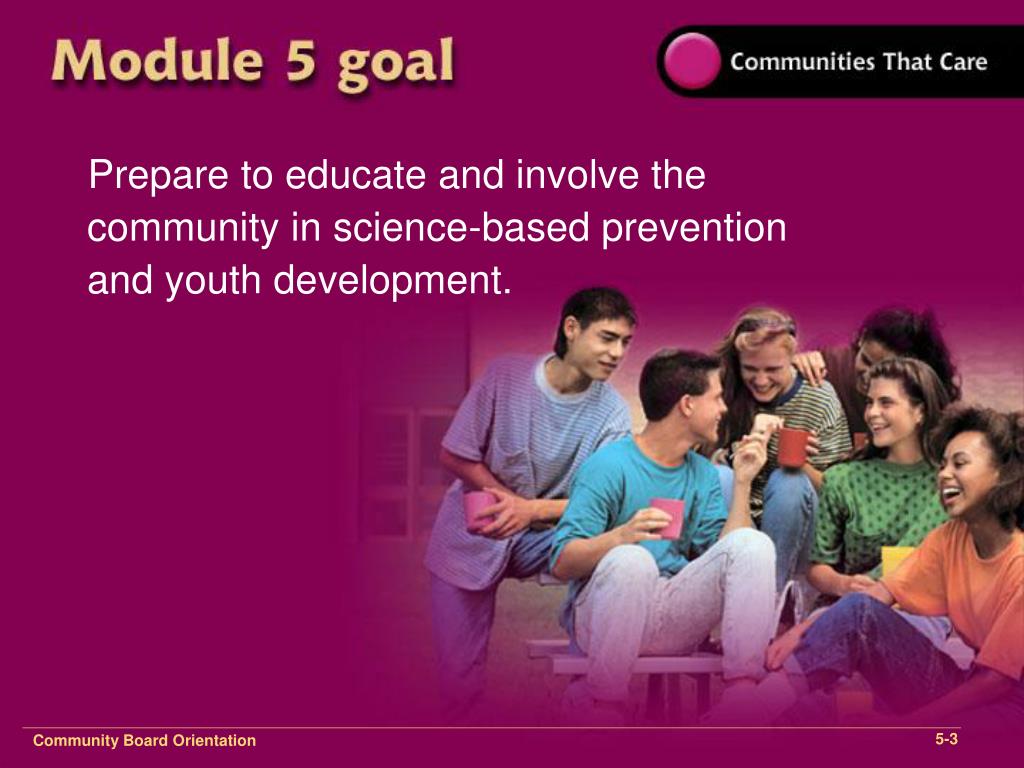 Module 5 goal

Communities That Care

Prepare to educate and involve the community in science-based prevention and youth development.

Community Board Orientation

5-3